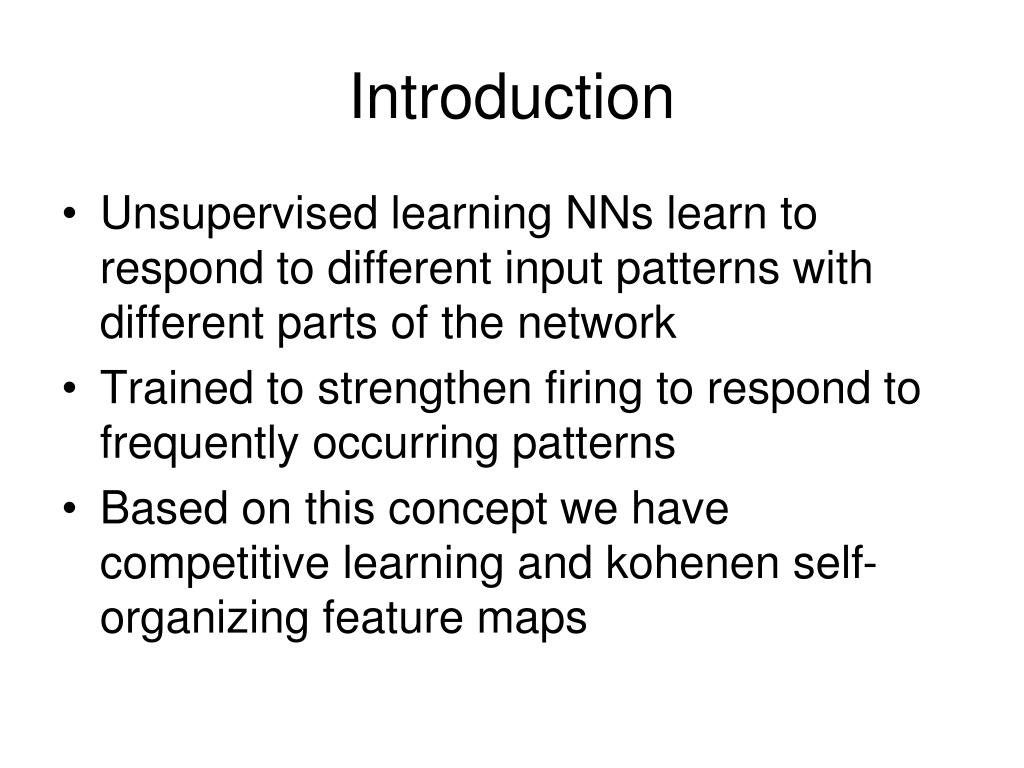 Introduction

• Unsupervised learning NNs learn to respond to different input patterns with different parts of the network
• Trained to strengthen firing to respond to frequently occurring patterns
• Based on this concept we have competitive learning and kohenen self-organizing feature maps